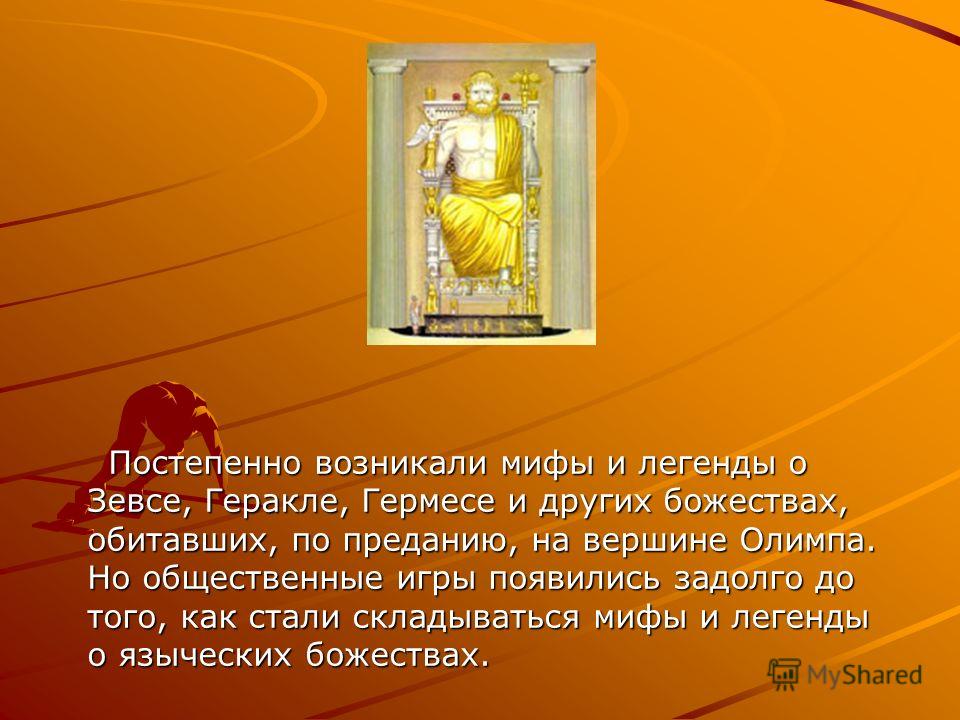 Постепенно возникали мифы и легенды о Зевсе, Геракле, Гермесе и других божествах, обитавших, по преданию, на вершине Олимпа. Но общественные игры появились задолго до того, как стали складываться мифы и легенды о языческих божествах.

MyShared